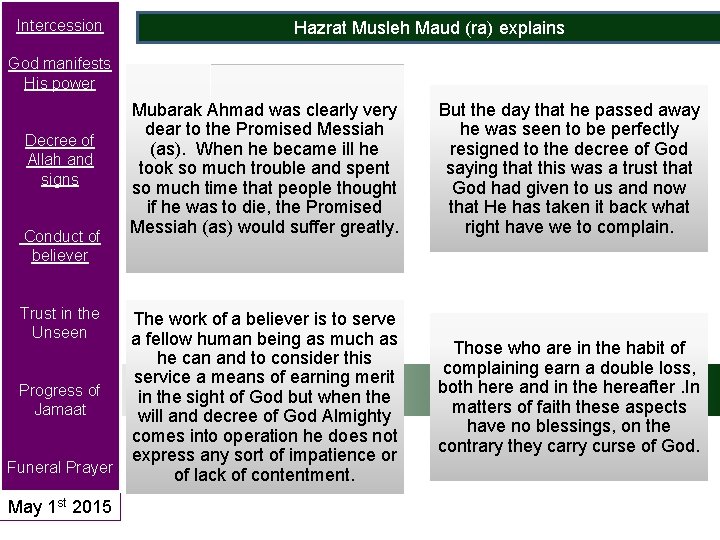 Intercession

God manifests His power

Decree of Allah and signs

Conduct of believer

Trust in the Unseen

Progress of Jamaat

Funeral Prayer

May 1$^{st}$ 2015

Hazrat Musleh Maud (ra) explains

Mubarak Ahmad was clearly very dear to the Promised Messiah (as). When he became ill he took so much trouble and spent so much time that people thought if he was to die, the Promised Messiah (as) would suffer greatly.

But the day that he passed away he was seen to be perfectly resigned to the decree of God saying that this was a trust that God had given to us and now that He has taken it back what right have we to complain.

The work of a believer is to serve a fellow human being as much as he can and to consider this service a means of earning merit in the sight of God but when the will and decree of God Almighty comes into operation he does not express any sort of impatience or of lack of contentment.

Those who are in the habit of complaining earn a double loss, both here and in the hereafter .In matters of faith these aspects have no blessings, on the contrary they carry curse of God.